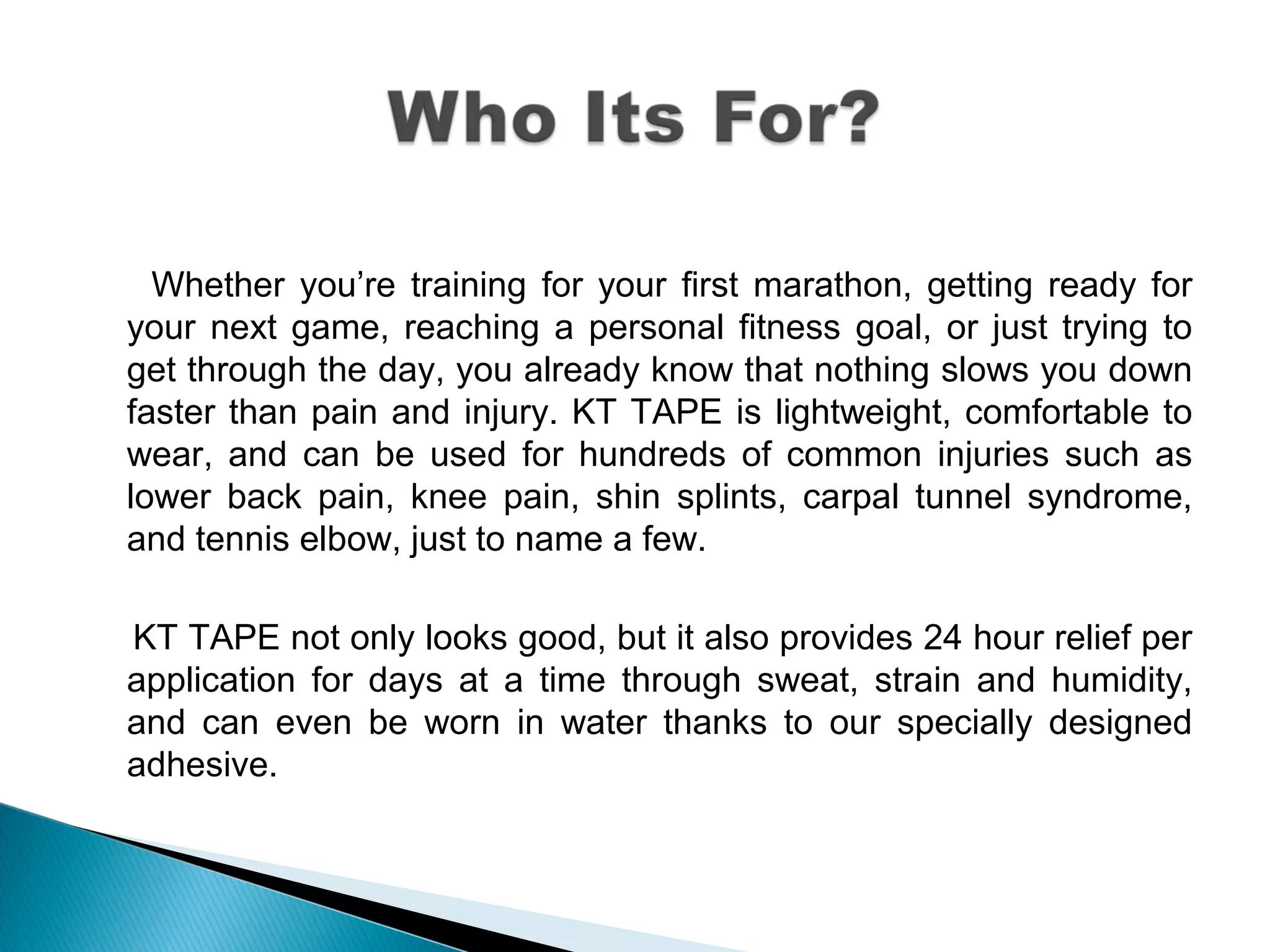 Who Its For?

Whether you’re training for your first marathon, getting ready for your next game, reaching a personal fitness goal, or just trying to get through the day, you already know that nothing slows you down faster than pain and injury. KT TAPE is lightweight, comfortable to wear, and can be used for hundreds of common injuries such as lower back pain, knee pain, shin splints, carpal tunnel syndrome, and tennis elbow, just to name a few.

KT TAPE not only looks good, but it also provides 24 hour relief per application for days at a time through sweat, strain and humidity, and can even be worn in water thanks to our specially designed adhesive.